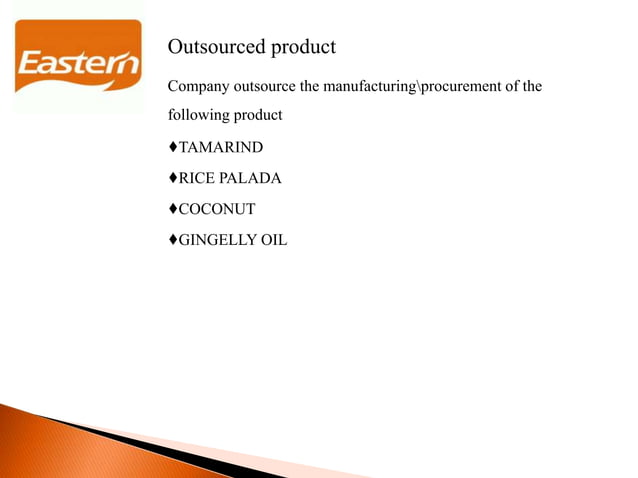 Eastern

Outsourced product

Company outsource the manufacturing\procurement of the following product

♦TAMARIND

♦RICE PALADA

♦COCONUT

♦GINGELLY OIL